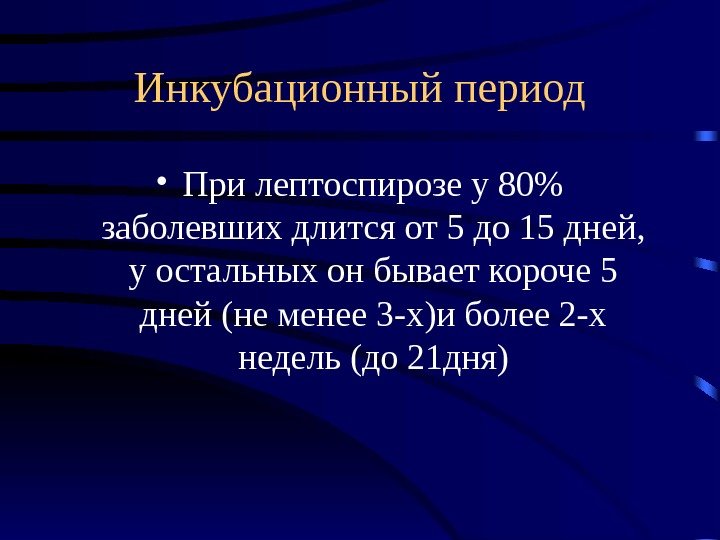 Инкубационный период

• При лептоспирозе у 80% заболевших длится от 5 до 15 дней, у остальных он бывает короче 5 дней (не менее 3-х)и более 2-х недель (до 21дня)